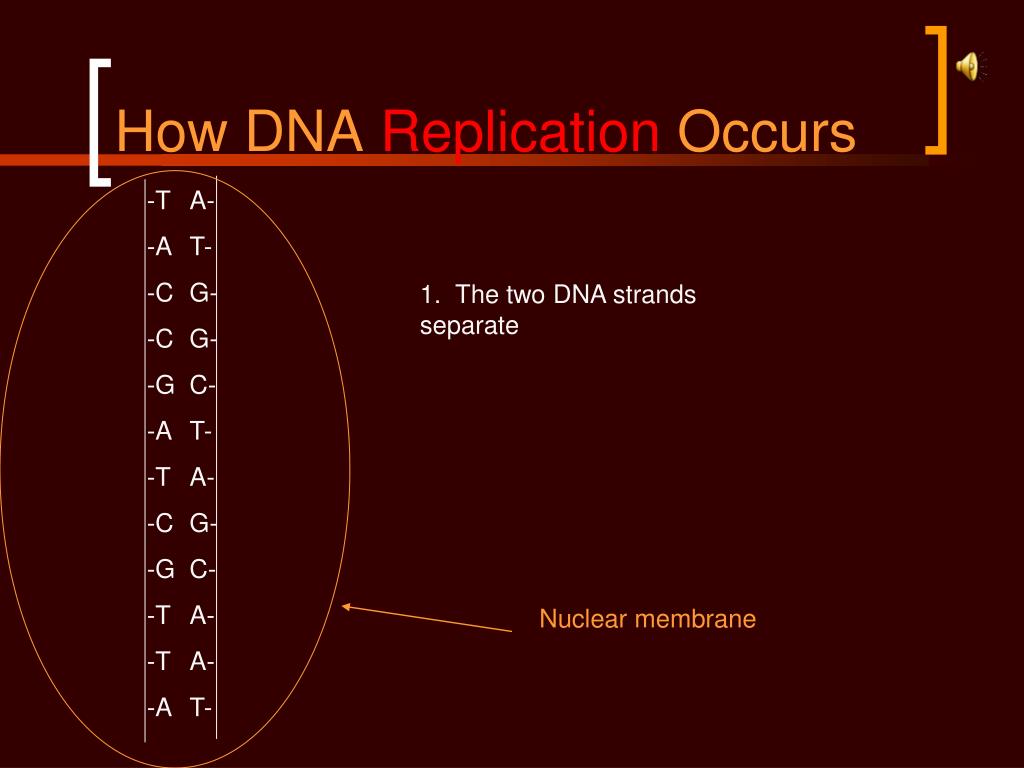 How DNA Replication Occurs

-T A-
-A T-
-C G-
-C G-
-G C-
-A T-
-T A-
-C G-
-G C-
-T A-
-T A-
-A T-

1. The two DNA strands separate

Nuclear membrane